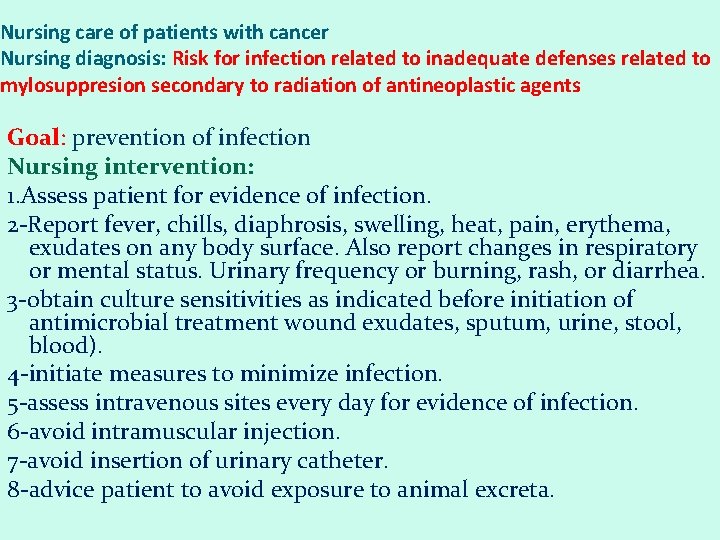 Nursing care of patients with cancer
Nursing diagnosis: Risk for infection related to inadequate defenses related to mylosuppresion secondary to radiation of antineoplastic agents

Goal: prevention of infection
Nursing intervention:
1.Assess patient for evidence of infection.
2-Report fever, chills, diaphrosis, swelling, heat, pain, erythema, exudates on any body surface. Also report changes in respiratory or mental status. Urinary frequency or burning, rash, or diarrhea.
3-obtain culture sensitivities as indicated before initiation of antimicrobial treatment wound exudates, sputum, urine, stool, blood).
4-initiate measures to minimize infection.
5-assess intravenous sites every day for evidence of infection.
6-avoid intramuscular injection.
7-avoid insertion of urinary catheter.
8-advice patient to avoid exposure to animal excreta.